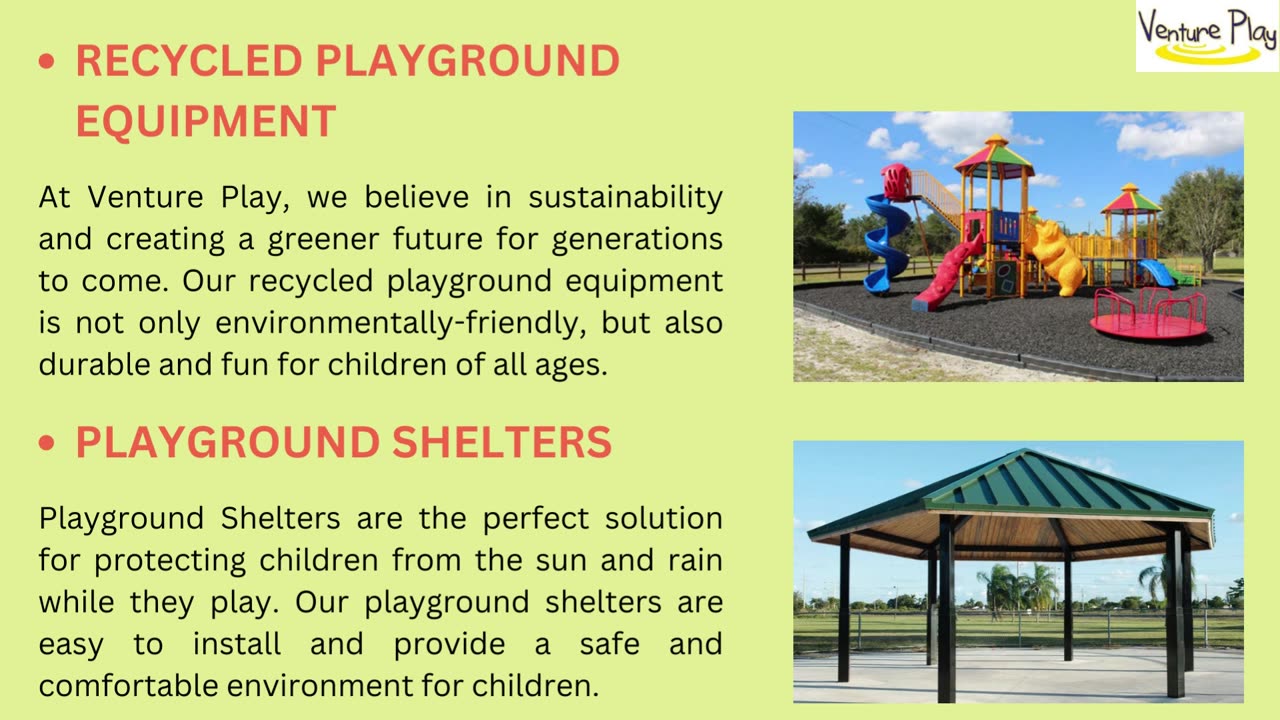 Venture Play

• RECYCLED PLAYGROUND EQUIPMENT

At Venture Play, we believe in sustainability and creating a greener future for generations to come. Our recycled playground equipment is not only environmentally-friendly, but also durable and fun for children of all ages.

• PLAYGROUND SHELTERS

Playground Shelters are the perfect solution for protecting children from the sun and rain while they play. Our playground shelters are easy to install and provide a safe and comfortable environment for children.